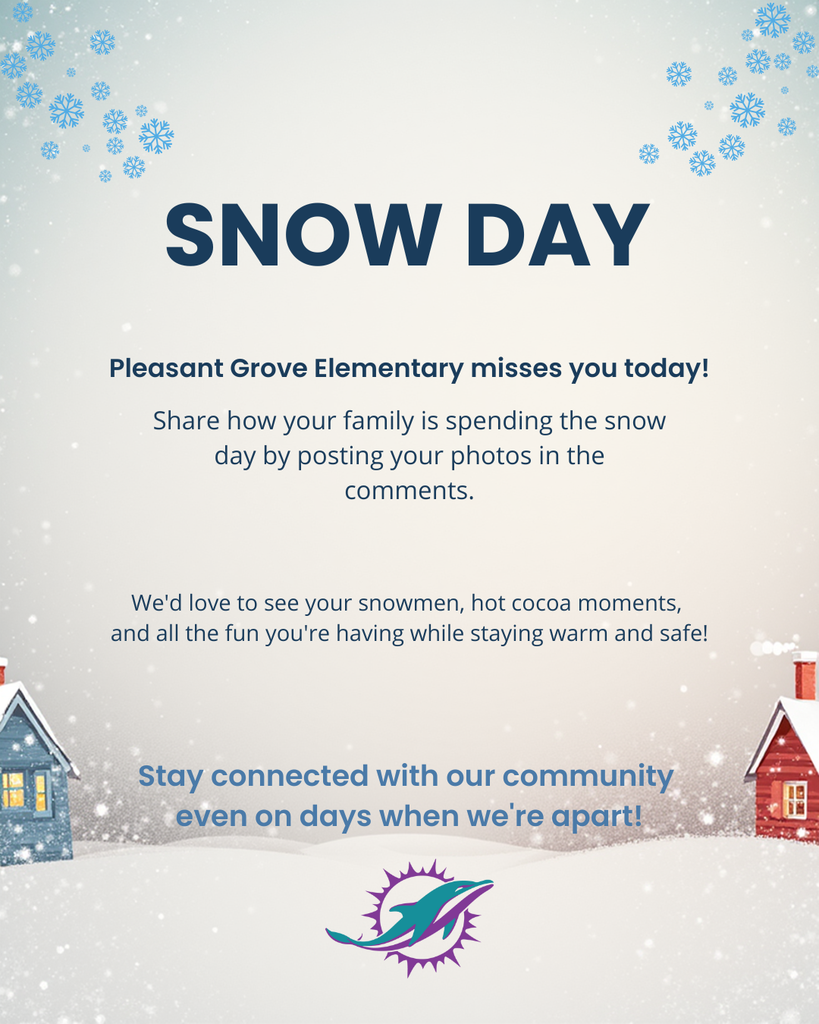 SNOW DAY

Pleasant Grove Elementary misses you today!

Share how your family is spending the snow day by posting your photos in the comments.

We'd love to see your snowmen, hot cocoa moments, and all the fun you're having while staying warm and safe!

Stay connected with our community even on days when we're apart!